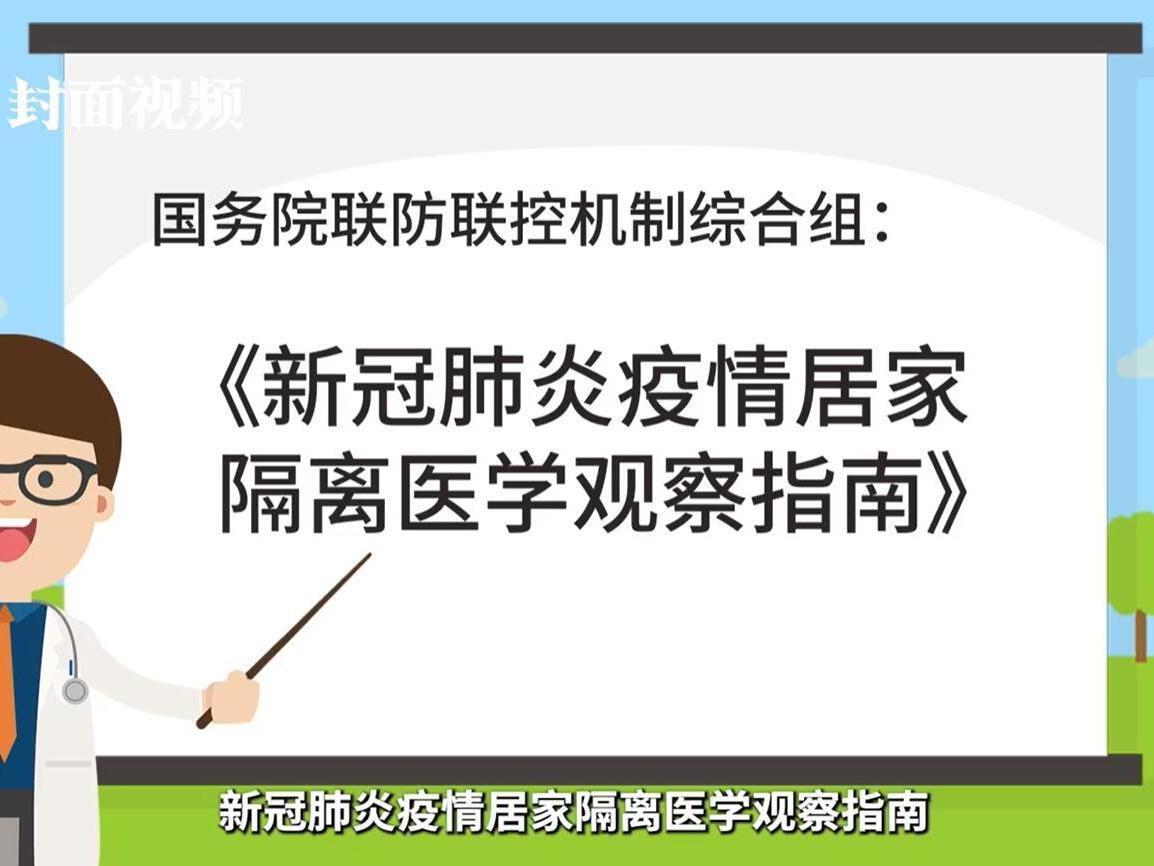 封面视频

国务院联防联控机制综合组：

《新冠肺炎疫情居家隔离医学观察指南》

新冠肺炎疫情居家隔离医学观察指南